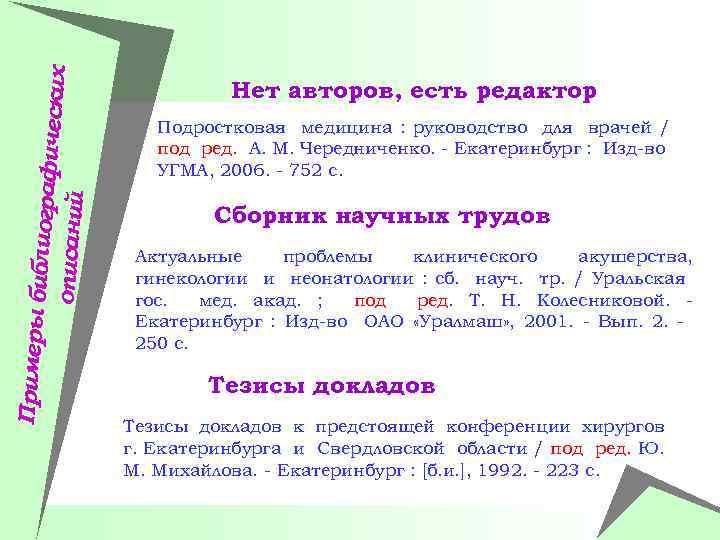 Примеры библиографических описаний

Нет авторов, есть редактор

Подростковая медицина : руководство для врачей / под ред. А. М. Чередниченко. - Екатеринбург : Изд-во УГМА, 2006. - 752 с.

Сборник научных трудов

Актуальные проблемы клинического акушерства, гинекологии и неонатологии : сб. науч. тр. / Уральская гос. мед. акад. ; под ред. Т. Н. Колесниковой. - Екатеринбург : Изд-во ОАО «Уралмаш», 2001. - Вып. 2. - 250 с.

Тезисы докладов

Тезисы докладов к предстоящей конференции хирургов г. Екатеринбурга и Свердловской области / под ред. Ю. М. Михайлова. - Екатеринбург : [б.и.], 1992. - 223 с.